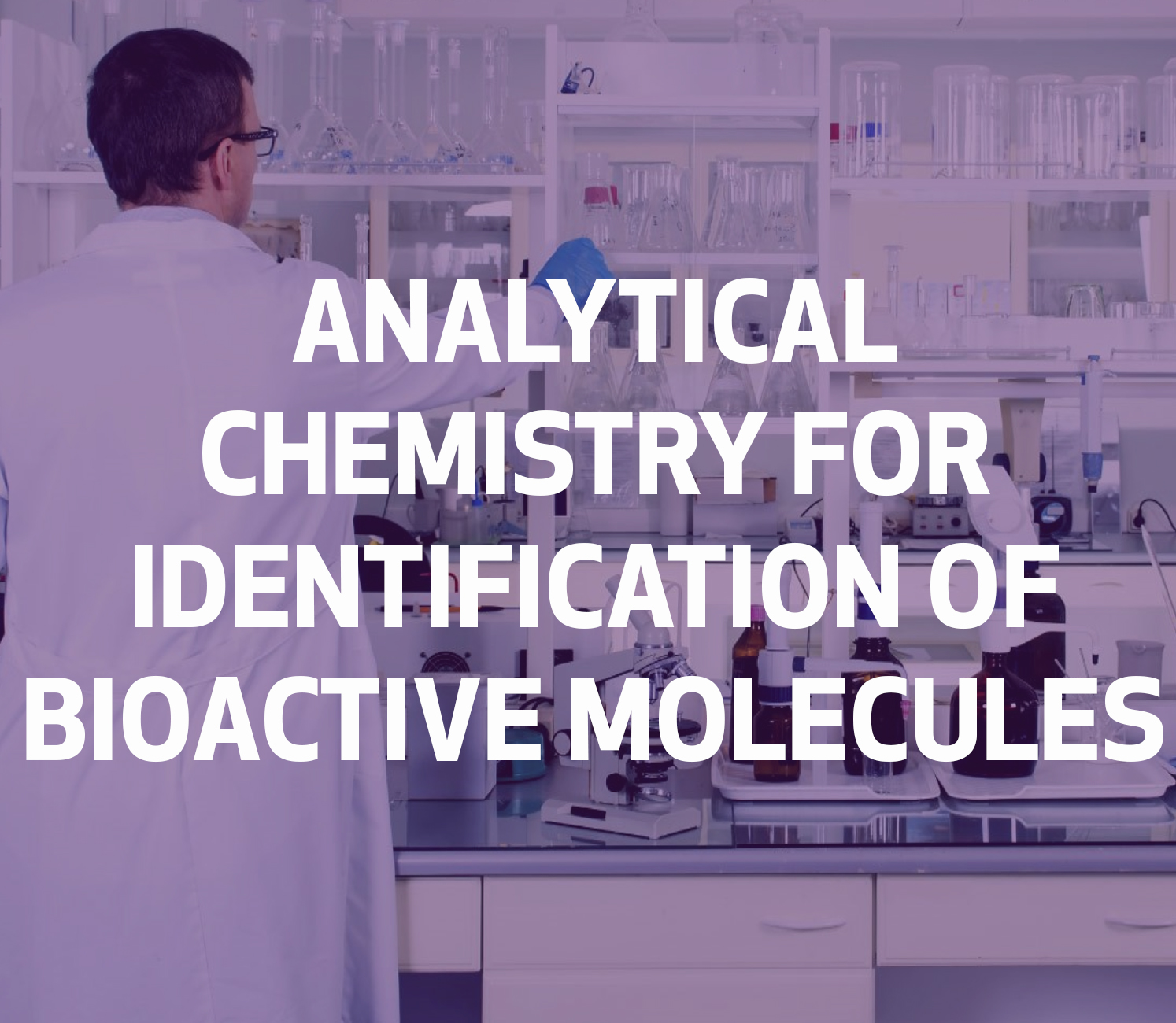 ANALYTICAL CHEMISTRY FOR IDENTIFICATION OF BIOACTIVE MOLECULES